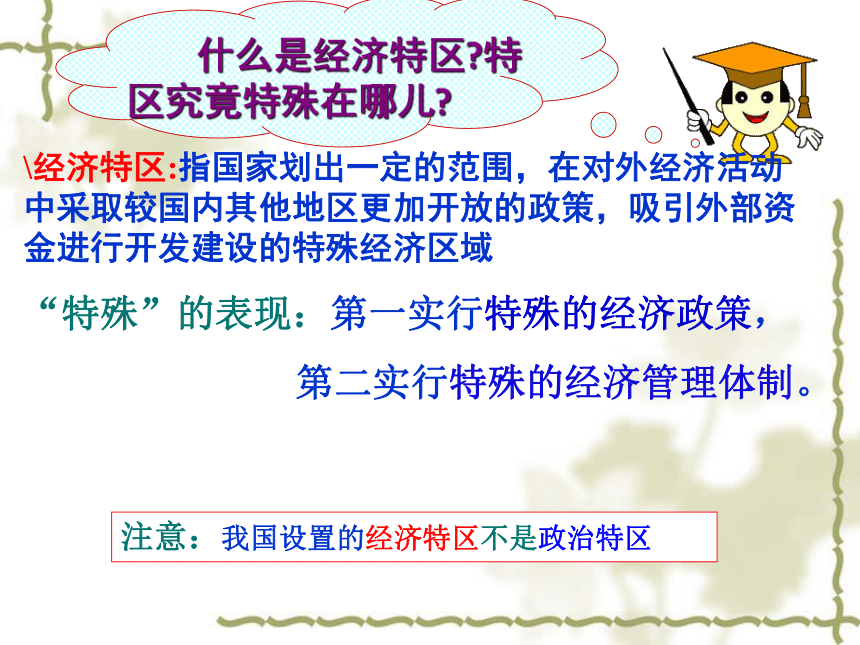 什么是经济特区?特区究竟特殊在哪儿?

\经济特区:指国家划出一定的范围，在对外经济活动中采取较国内其他地区更加开放的政策，吸引外部资金进行开发建设的特殊经济区域

“特殊”的表现：第一实行特殊的经济政策，

第二实行特殊的经济管理体制。

注意：我国设置的经济特区不是政治特区